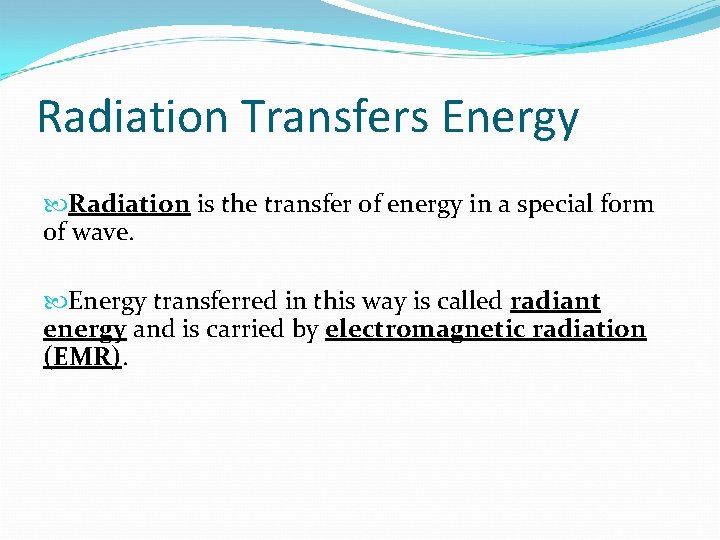 Radiation Transfers Energy

Radiation is the transfer of energy in a special form of wave.

Energy transferred in this way is called radiant energy and is carried by electromagnetic radiation (EMR).